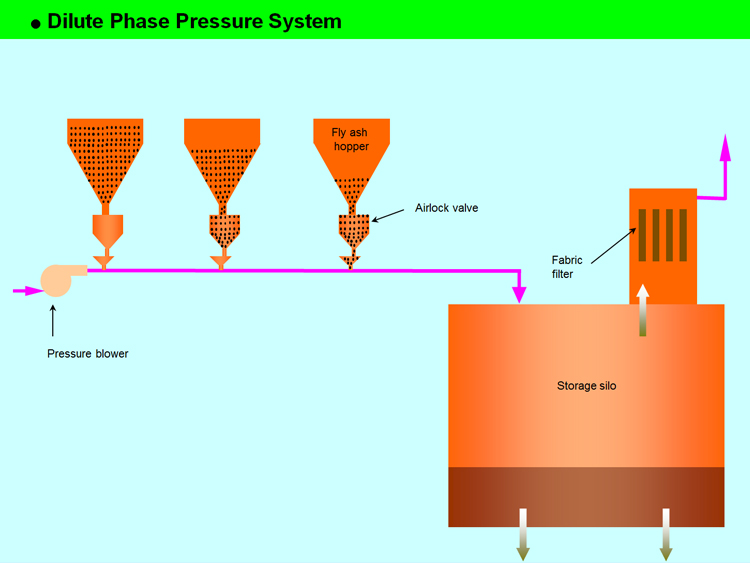 ● Dilute Phase Pressure System

Fly ash hopper

Airlock valve

Fabric filter

Pressure blower

Storage silo